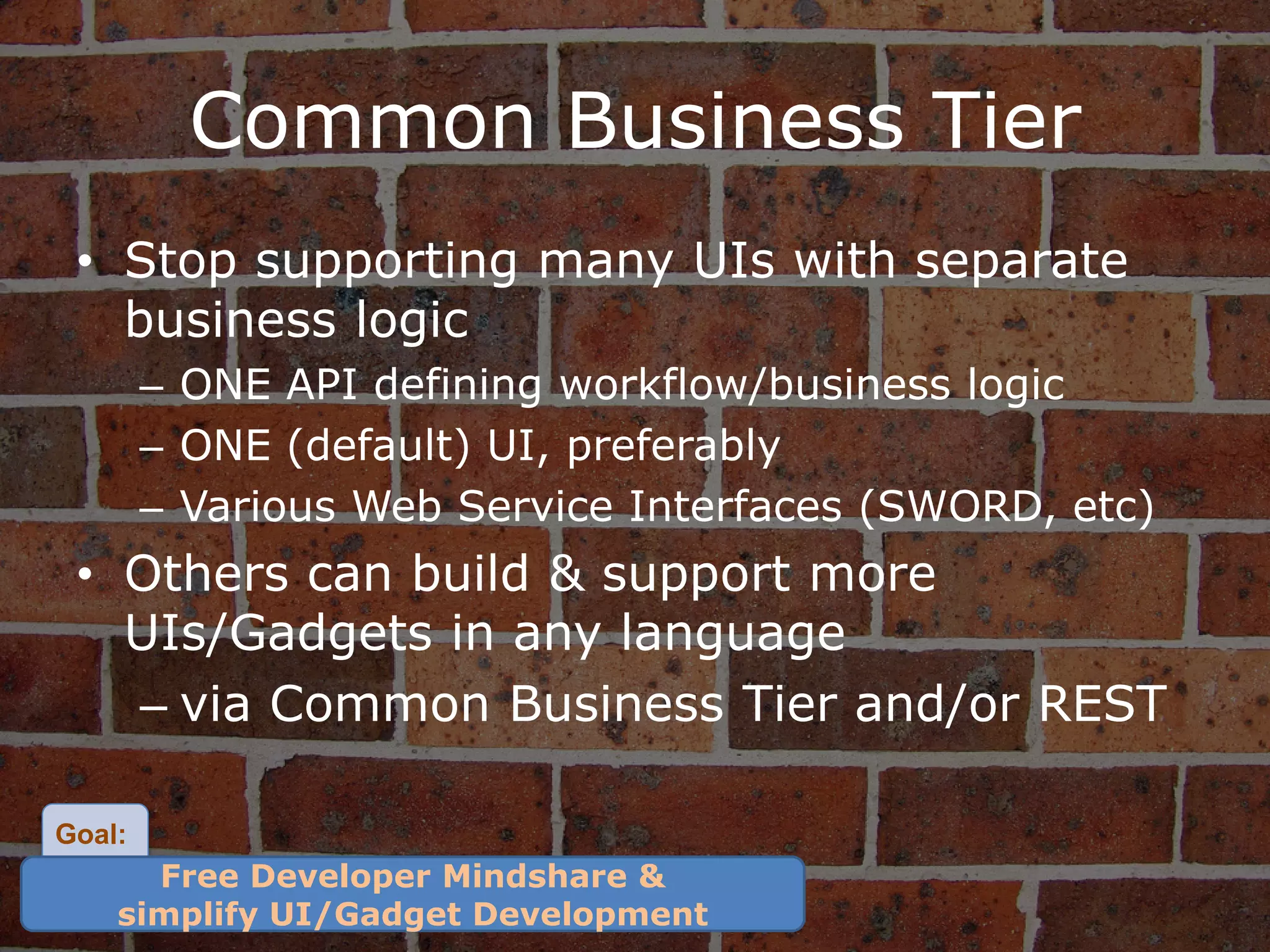 Common Business Tier

• Stop supporting many UIs with separate business logic
– ONE API defining workflow/business logic
– ONE (default) UI, preferably
– Various Web Service Interfaces (SWORD, etc)

• Others can build & support more UIs/Gadgets in any language
– via Common Business Tier and/or REST

Goal:

Free Developer Mindshare & simplify UI/Gadget Development